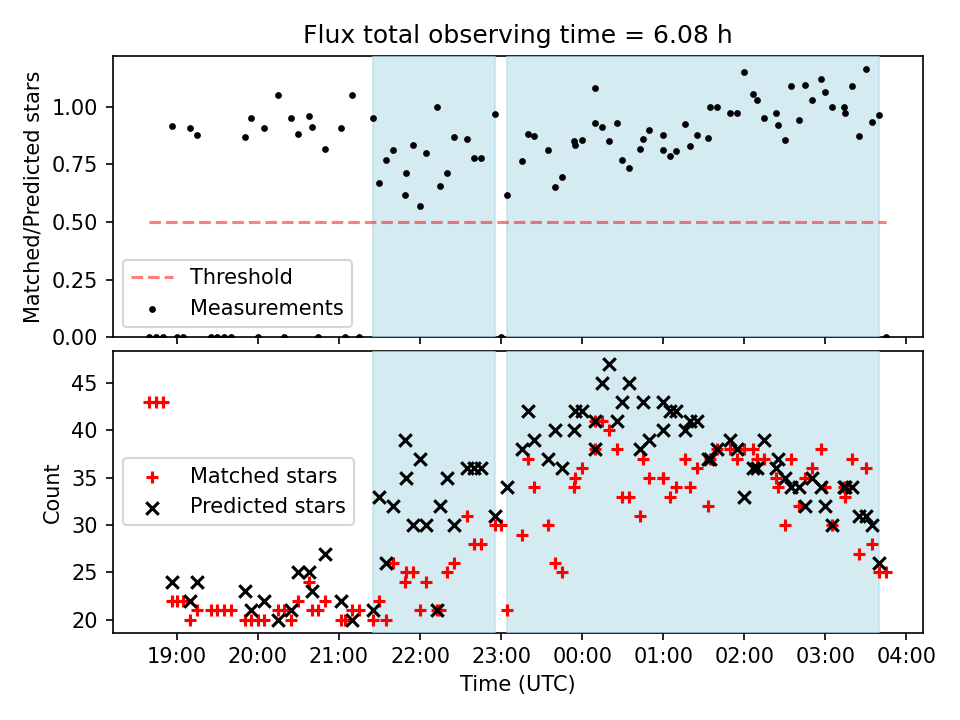 Flux total observing time = 6.08 h

Matched/Predicted stars

1.00
0.75
0.50
0.25
0.00

Threshold
Measurements

Count

45
40
35
30
25
20

Matched stars
Predicted stars

19:00 20:00 21:00 22:00 23:00 00:00 01:00 02:00 03:00 04:00

Time (UTC)